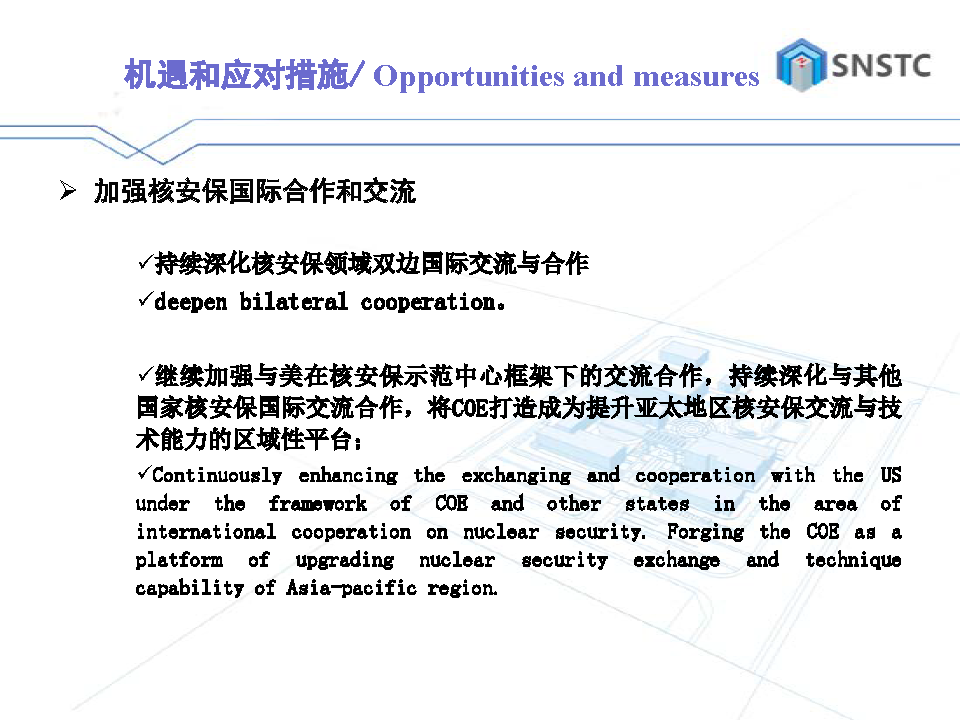 机遇和应对措施/ Opportunities and measures

SNSTC

➢ 加强核安保国际合作和交流

✓持续深化核安保领域双边国际交流与合作

✓deepen bilateral cooperation。

✓继续加强与美在核安保示范中心框架下的交流合作，持续深化与其他国家核安保国际交流合作，将COE打造成为提升亚太地区核安保交流与技术能力的区域性平台；

✓Continuously enhancing the exchanging and cooperation with the US under the framework of COE and other states in the area of international cooperation on nuclear security. Forging the COE as a platform of upgrading nuclear security exchange and technique capability of Asia-pacific region.